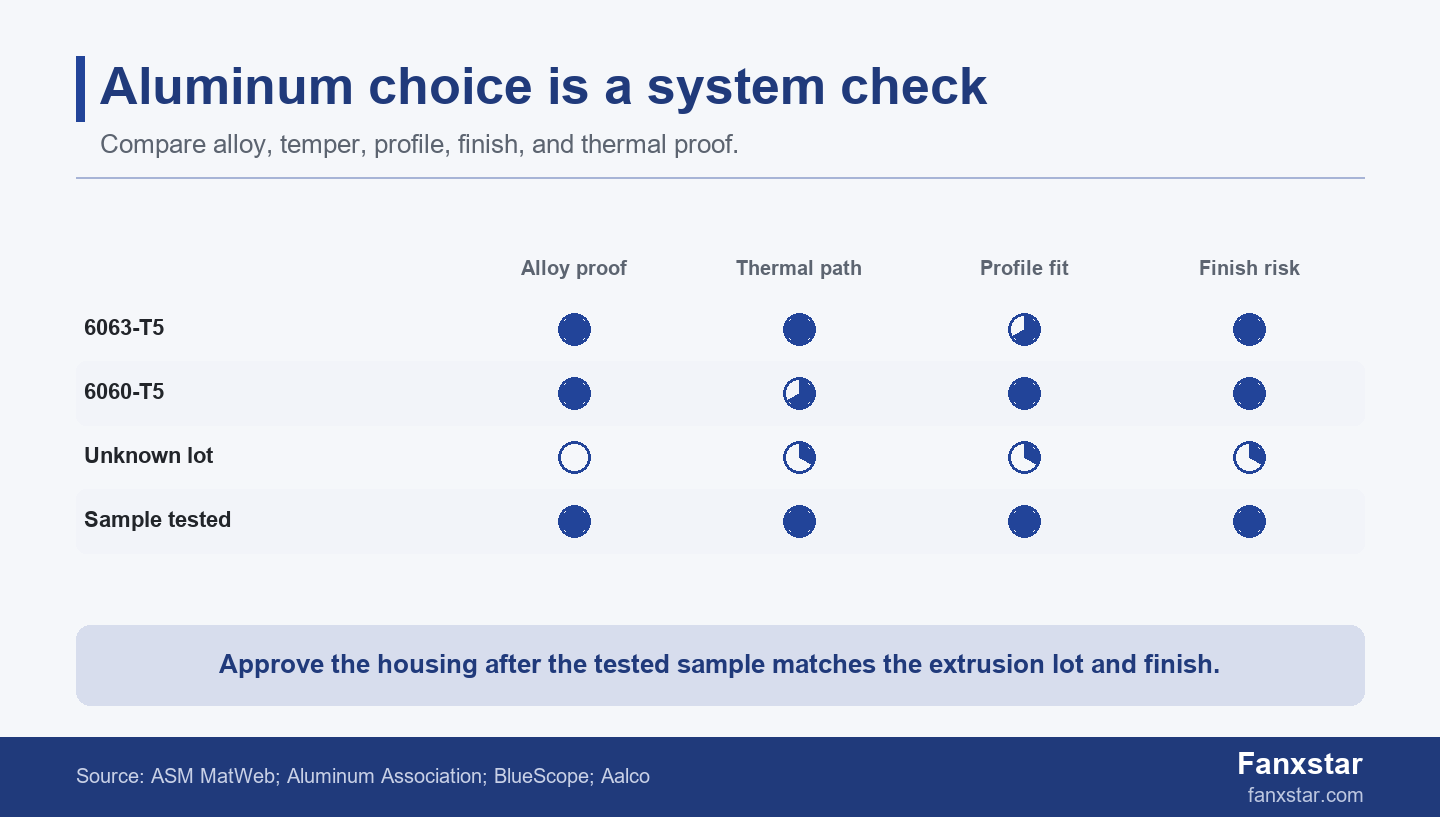 Aluminum choice is a system check

Compare alloy, temper, profile, finish, and thermal proof.

| | Alloy proof | Thermal path | Profile fit | Finish risk |
|---|---|---|---|---|
| 6063-T5 | | | | |
| 6060-T5 | | | | |
| Unknown lot | | | | |
| Sample tested | | | | |

Approve the housing after the tested sample matches the extrusion lot and finish.

Source: ASM MatWeb; Aluminum Association; BlueScope; Aalco

Fanxstar
fanxstar.com